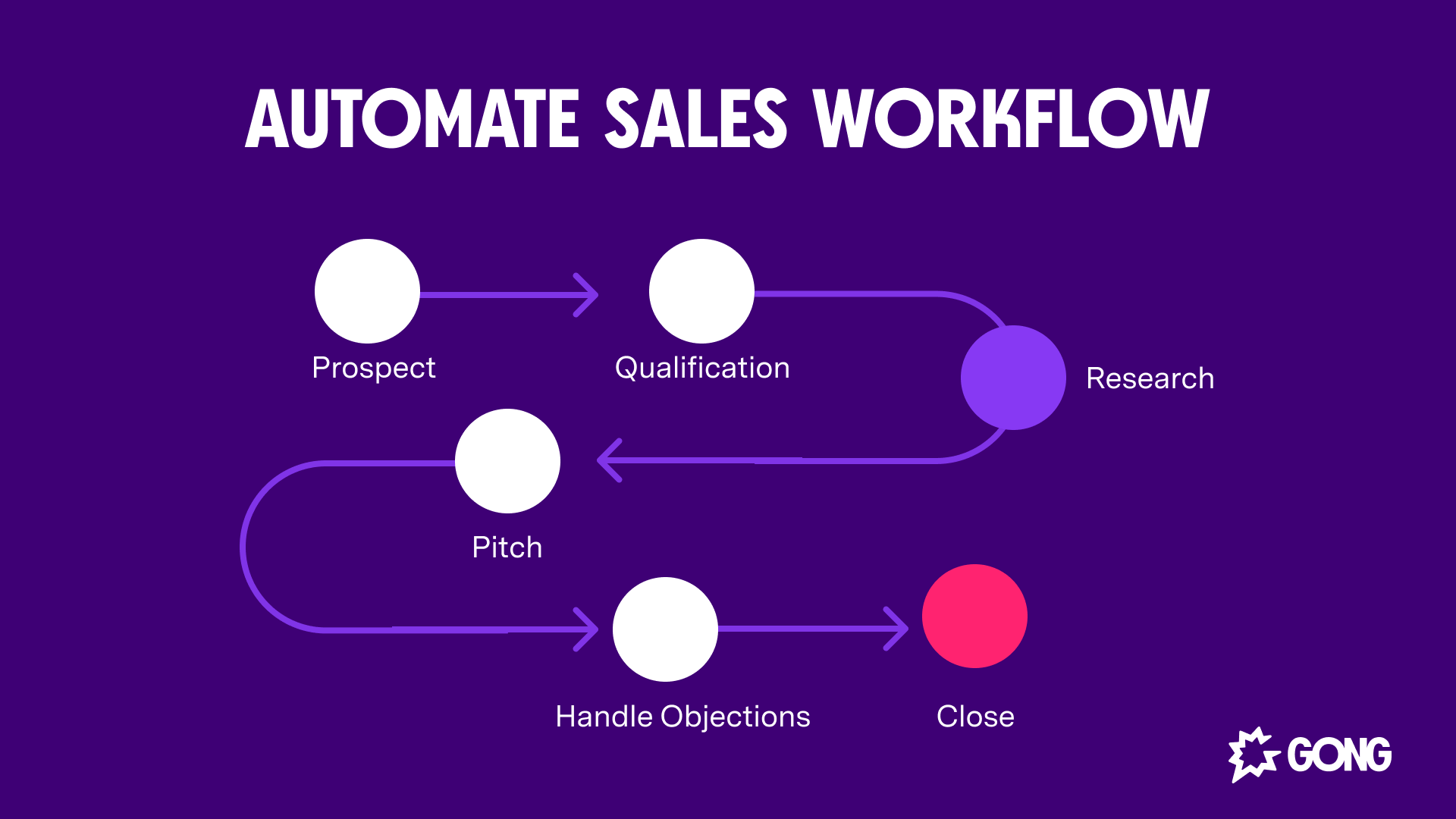 AUTOMATE SALES WORKFLOW

Prospect

Qualification

Research

Pitch

Handle Objections

Close

GONG